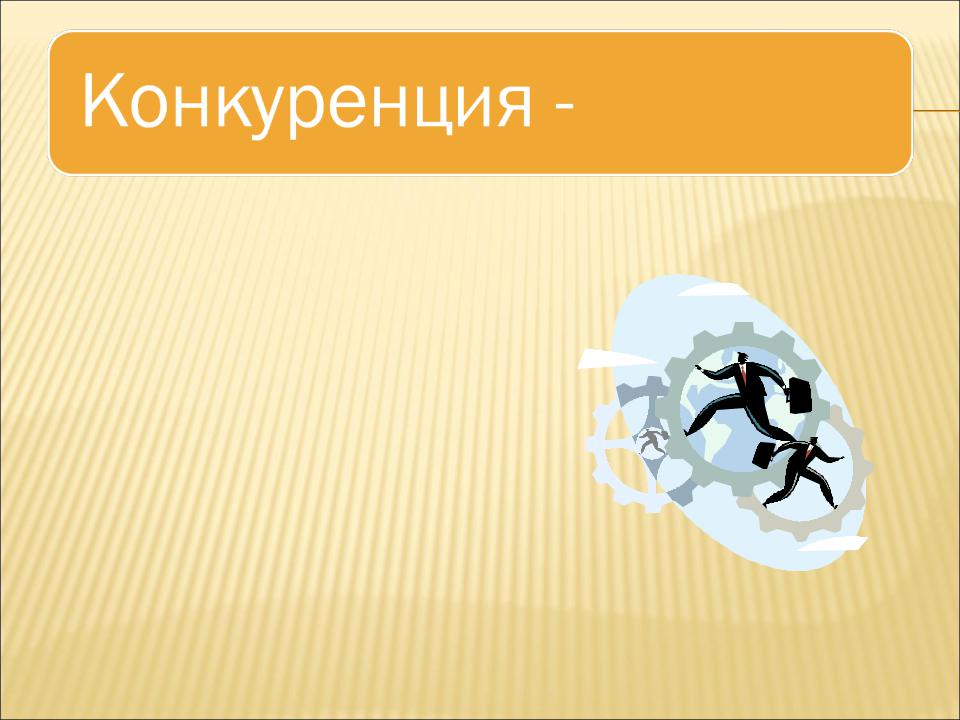 Конкуренция -